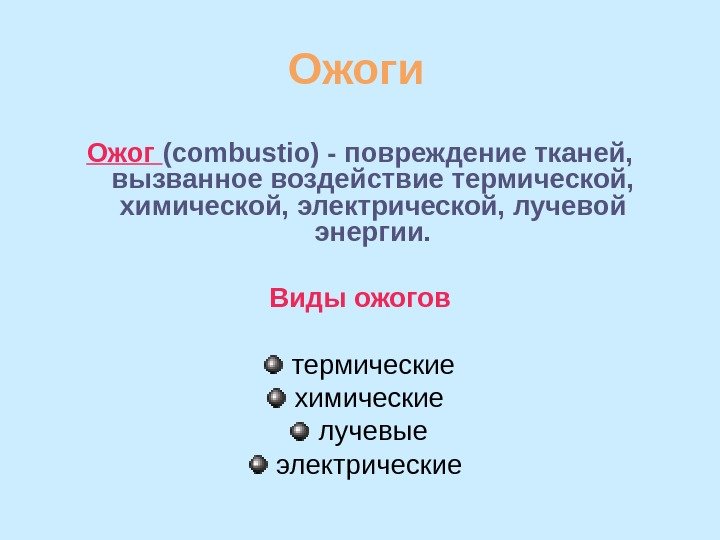 Ожоги

Ожог (combustio) - повреждение тканей, вызванное воздействие термической, химической, электрической, лучевой энергии.

Виды ожогов

термические
химические
лучевые
электрические